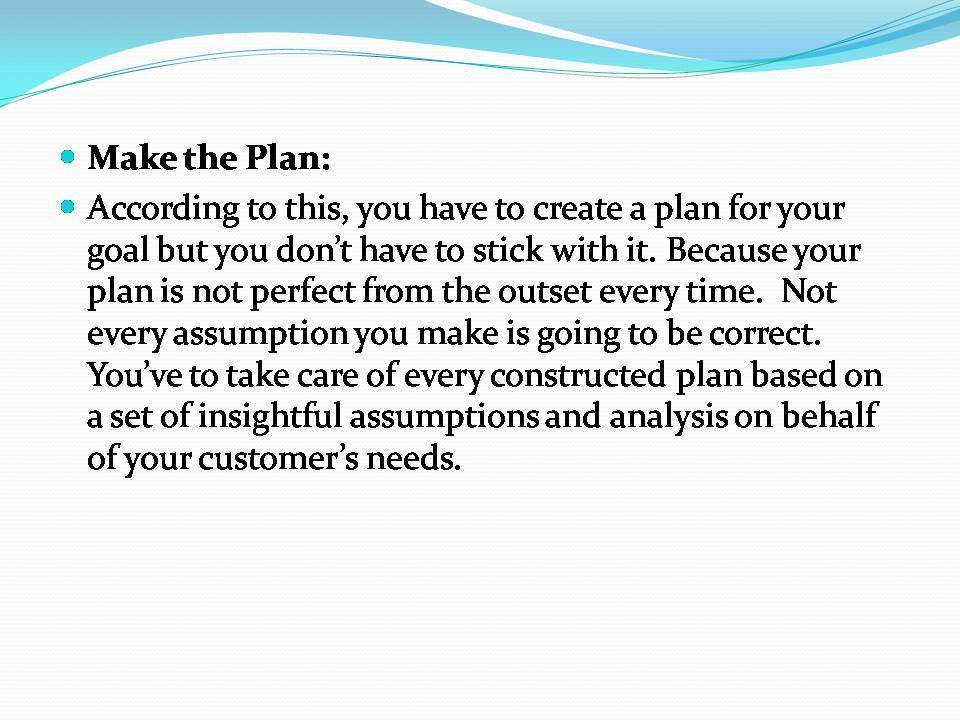 Make the Plan:

According to this, you have to create a plan for your goal but you don't have to stick with it. Because your plan is not perfect from the outset every time. Not every assumption you make is going to be correct. You've to take care of every constructed plan based on a set of insightful assumptions and analysis on behalf of your customer's needs.